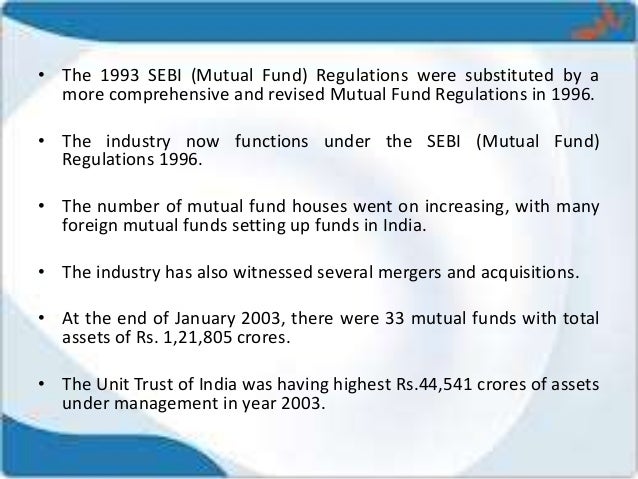 • The 1993 SEBI (Mutual Fund) Regulations were substituted by a more comprehensive and revised Mutual Fund Regulations in 1996.

• The industry now functions under the SEBI (Mutual Fund) Regulations 1996.

• The number of mutual fund houses went on increasing, with many foreign mutual funds setting up funds in India.

• The industry has also witnessed several mergers and acquisitions.

• At the end of January 2003, there were 33 mutual funds with total assets of Rs. 1,21,805 crores.

• The Unit Trust of India was having highest Rs.44,541 crores of assets under management in year 2003.